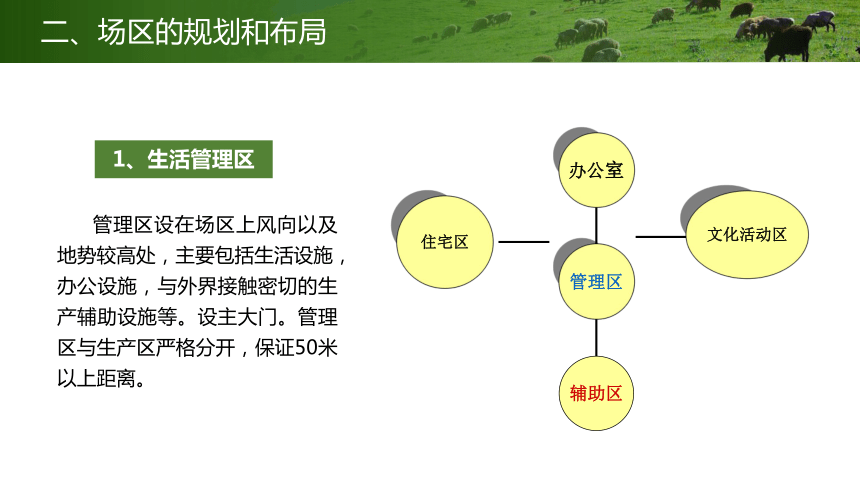 二、场区的规划和布局

1、生活管理区

管理区设在场区上风向以及地势较高处，主要包括生活设施，办公设施，与外界接触密切的生产辅助设施等。设主大门。管理区与生产区严格分开，保证50米以上距离。

办公室

住宅区

文化活动区

管理区

辅助区